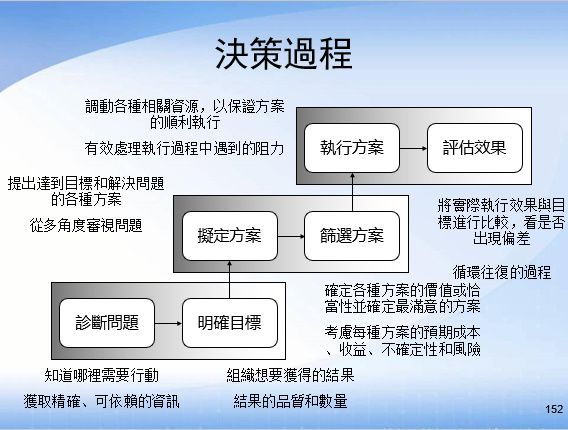 決策過程

調動各種相關資源，以保證方案的順利執行

有效處理執行過程中遇到的阻力

執行方案

評估效果

提出達到目標和解決問題的各種方案

從多角度審視問題

擬定方案

篩選方案

將實際執行效果與目標進行比較，看是否出現偏差

循環往復的過程

確定各種方案的價值或恰當性並確定最滿意的方案

考慮每種方案的預期成本、收益、不確定性和風險

診斷問題

明確目標

知道哪裡需要行動

獲取精確、可依賴的資訊

組織想要獲得的結果

結果的品質和數量

152